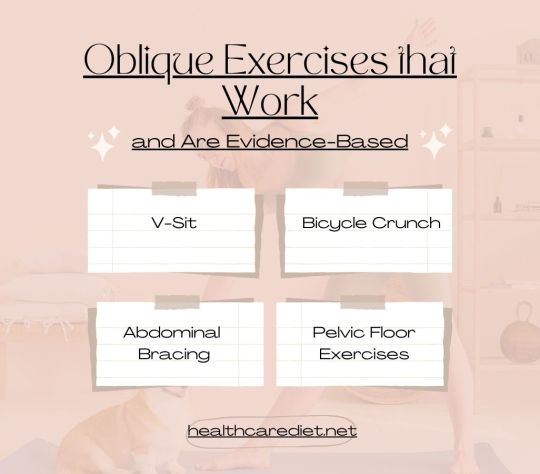 Oblique Exercises that Work

and Are Evidence-Based

V-Sit

Bicycle Crunch

Abdominal Bracing

Pelvic Floor Exercises

healthcarediet.net